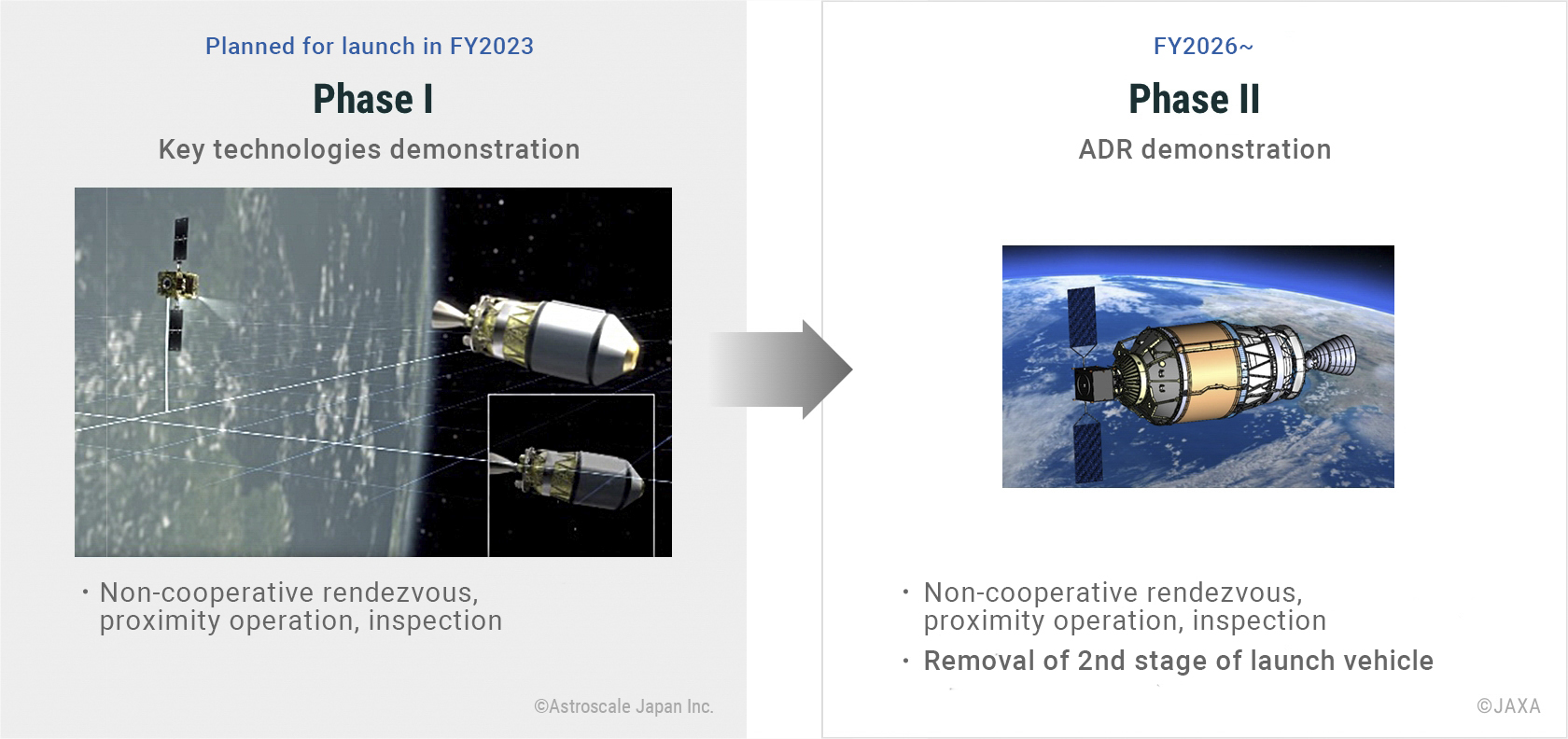 Planned for launch in FY2023

Phase I

Key technologies demonstration

・Non-cooperative rendezvous, proximity operation, inspection

©Astroscale Japan Inc.

FY2026~

Phase II

ADR demonstration

・Non-cooperative rendezvous, proximity operation, inspection

・Removal of 2nd stage of launch vehicle

©JAXA